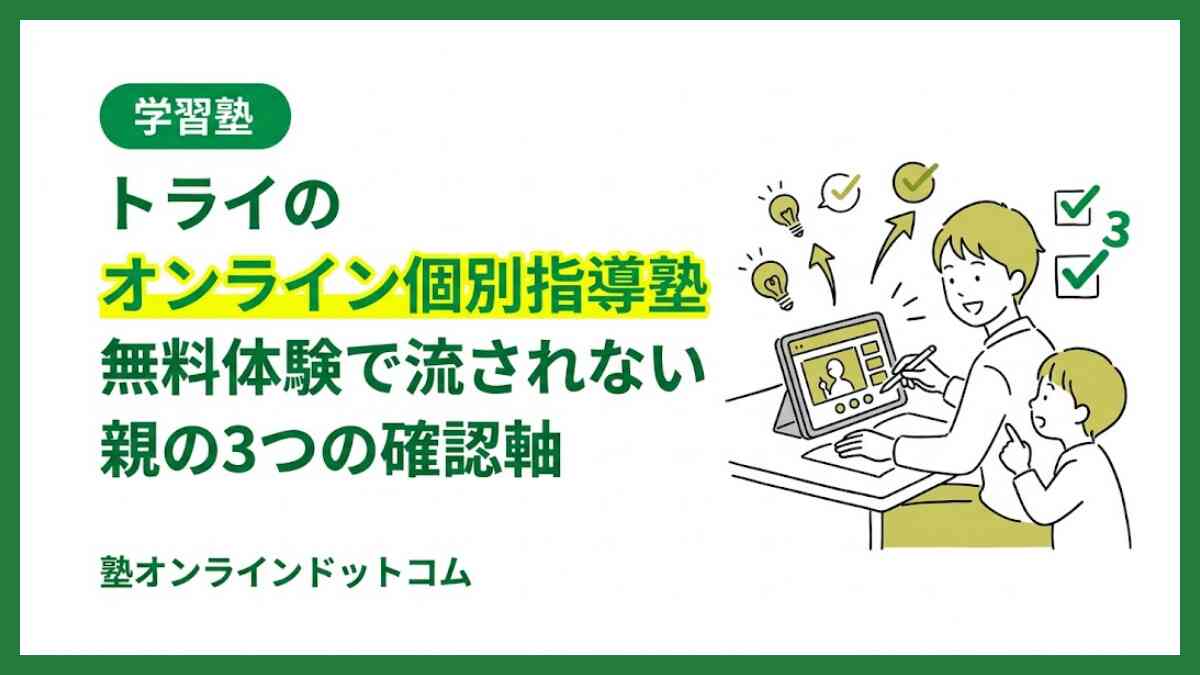 学習塾

トライの
オンライン個別指導塾
無料体験で流されない
親の3つの確認軸

3

塾オンラインドットコム